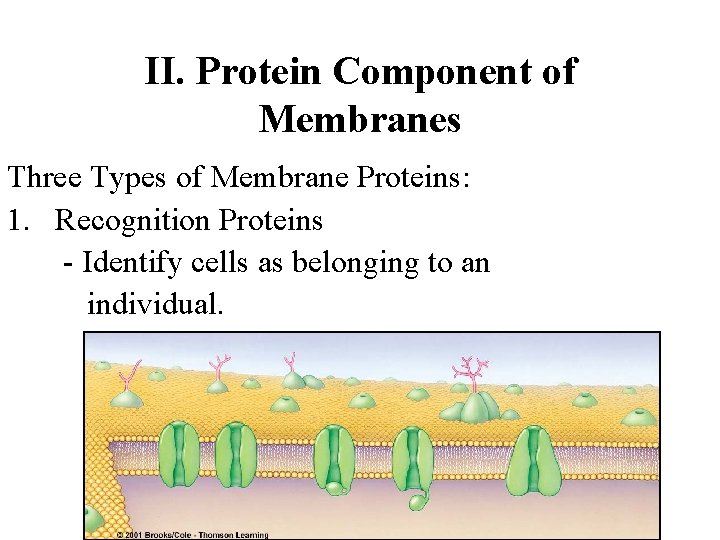 II. Protein Component of Membranes

Three Types of Membrane Proteins:

1. Recognition Proteins

- Identify cells as belonging to an individual.

© 2001 Brooks/Cole - Thomson Learning